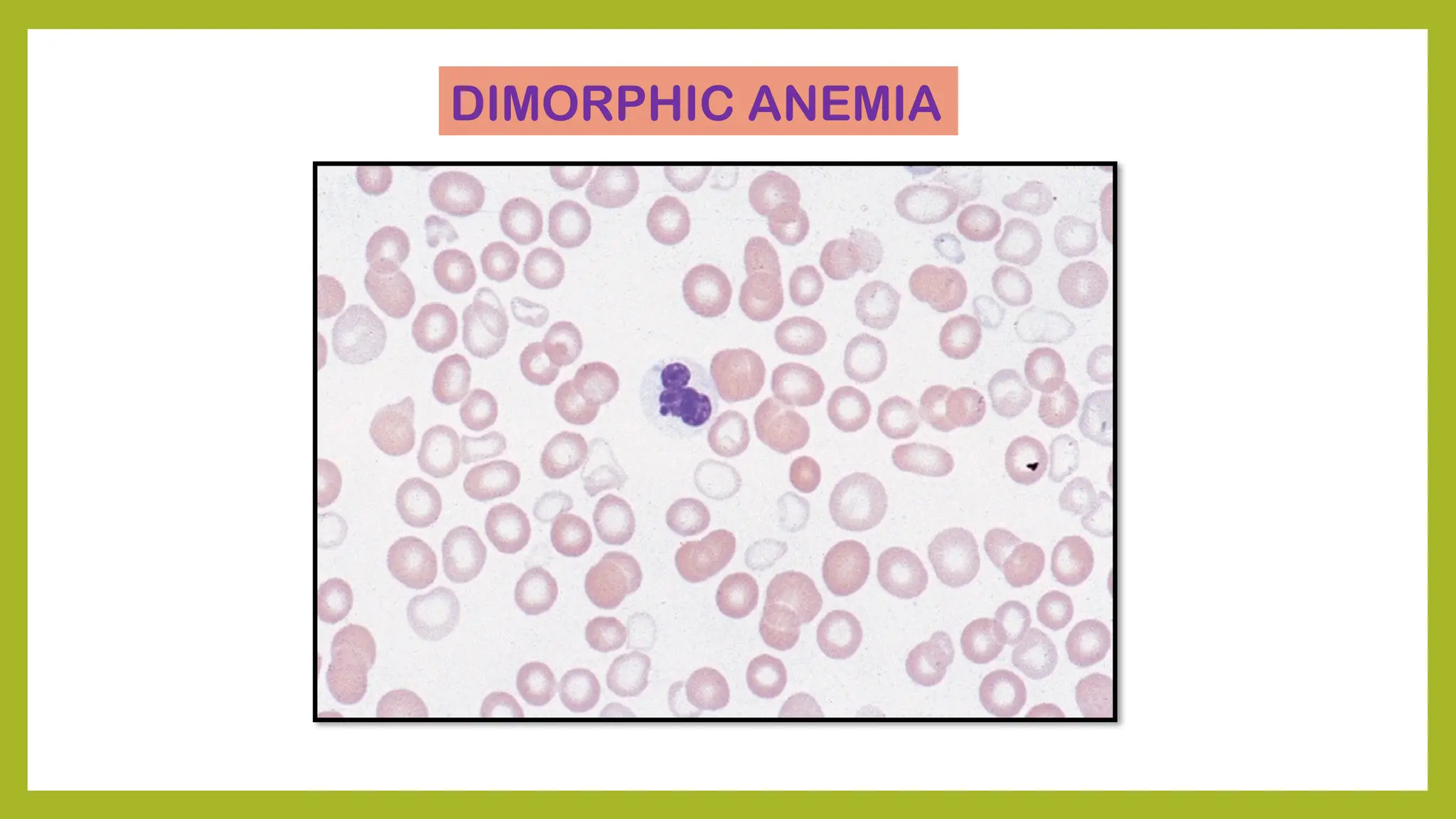 DIMORPHIC ANEMIA